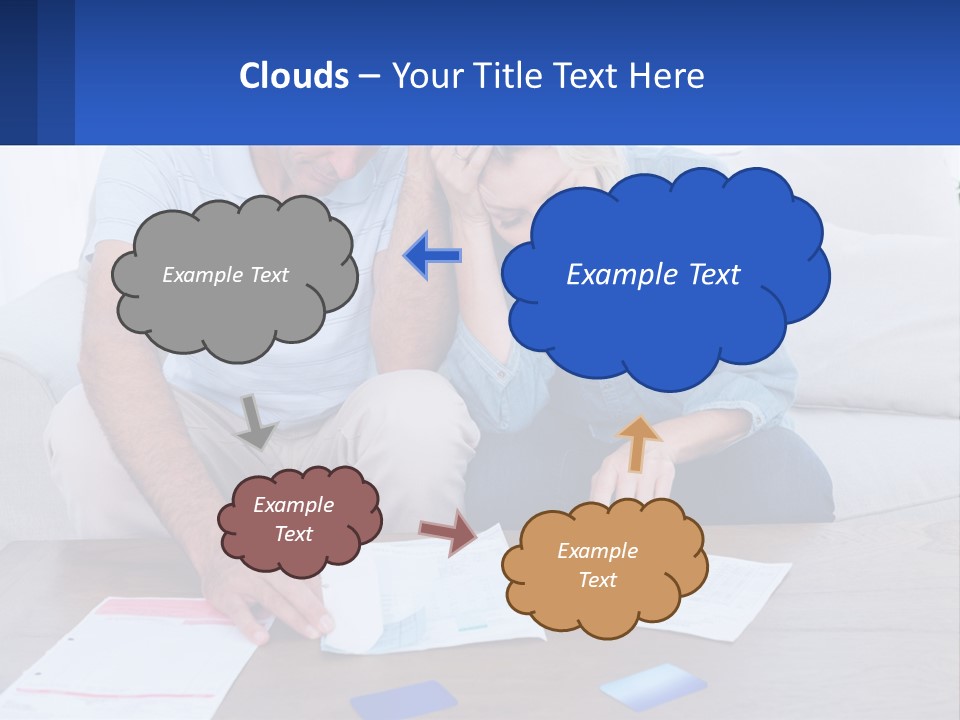 Clouds – Your Title Text Here

Example Text

Example Text

Example Text

Example Text